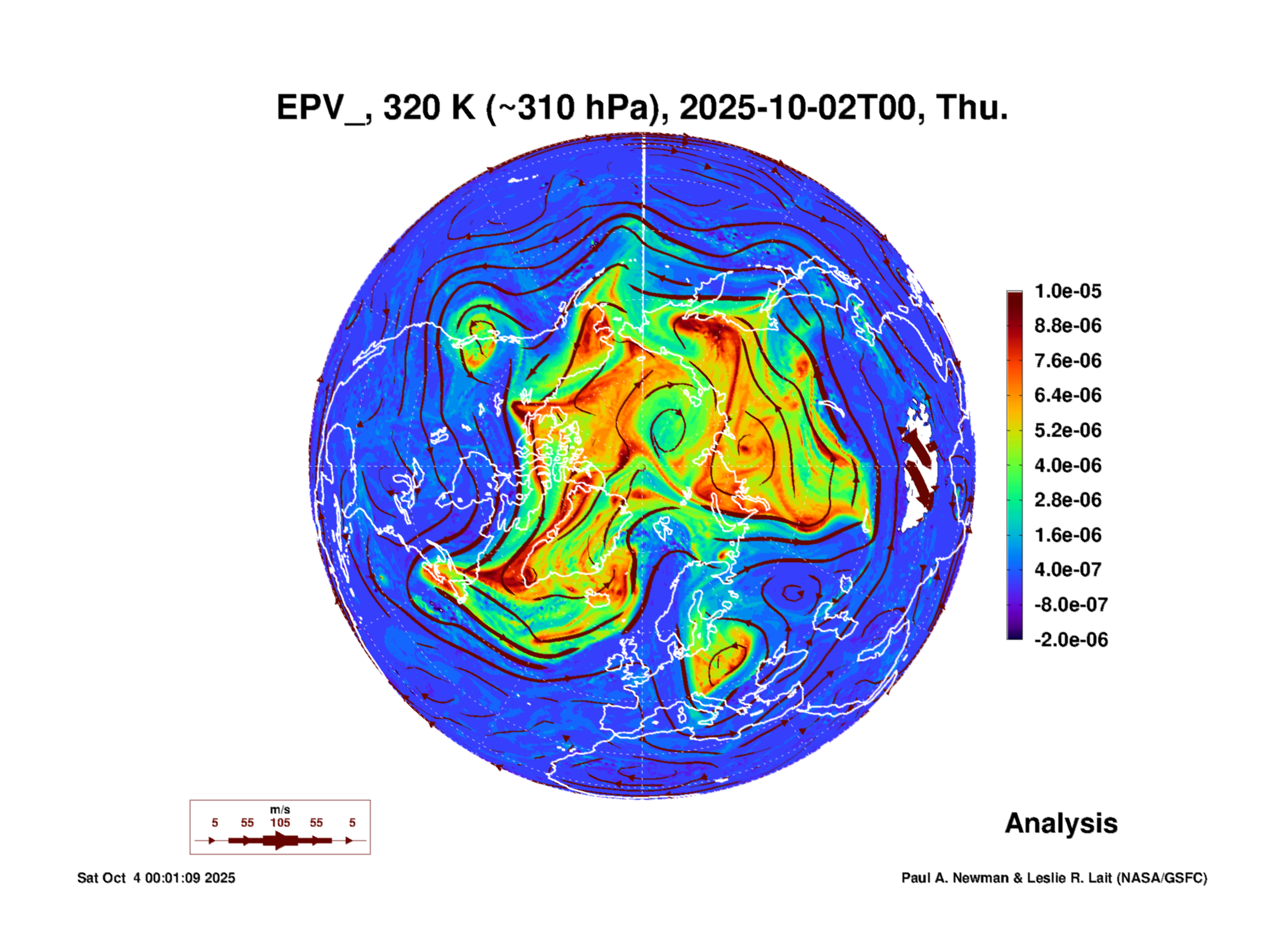 EPV_, 320 K (~310 hPa), 2025-10-02T00, Thu.

1.0e-05
8.8e-06
7.6e-06
6.4e-06
5.2e-06
4.0e-06
2.8e-06
1.6e-06
4.0e-07
-8.0e-07
-2.0e-06

m/s
5 55 105 55 5

Analysis

Sat Oct 4 00:01:09 2025

Paul A. Newman & Leslie R. Lait (NASA/GSFC)